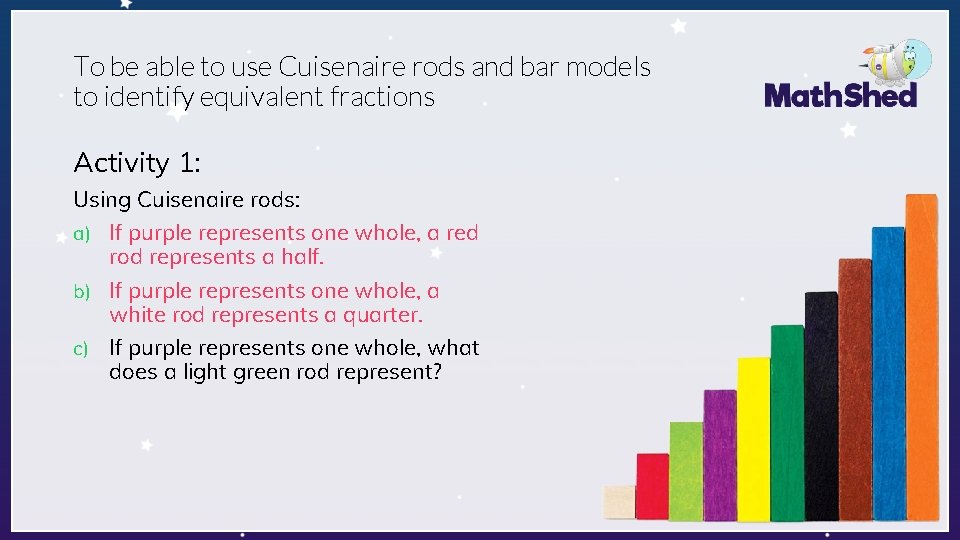 To be able to use Cuisenaire rods and bar models to identify equivalent fractions

MathShed

Activity 1:

Using Cuisenaire rods:

a) If purple represents one whole, a red rod represents a half.

b) If purple represents one whole, a white rod represents a quarter.

c) If purple represents one whole, what does a light green rod represent?